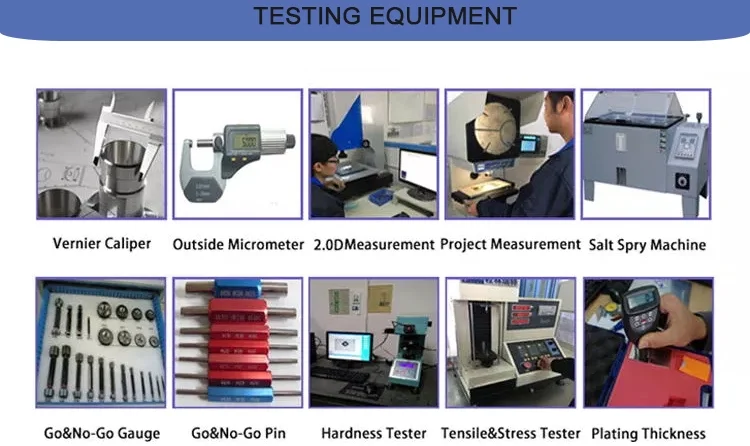 TESTING EQUIPMENT

Vernier Caliper
Outside Micrometer
2.0DMeasurement
Project Measurement
Salt Spry Machine

Go&No-Go Gauge
Go&No-Go Pin
Hardness Tester
Tensile&Stress Tester
Plating Thickness